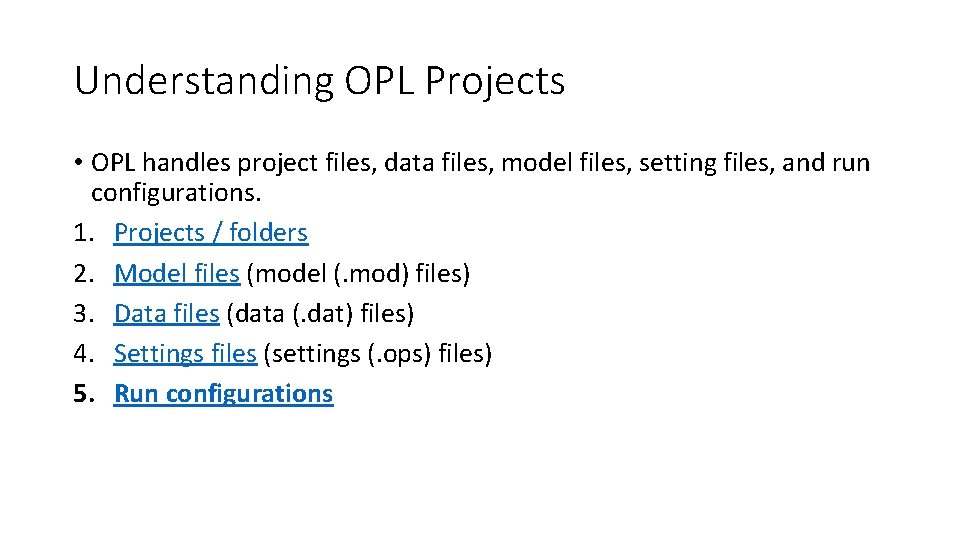 Understanding OPL Projects

• OPL handles project files, data files, model files, setting files, and run configurations.
1. Projects / folders
2. Model files (model (.mod) files)
3. Data files (data (.dat) files)
4. Settings files (settings (.ops) files)
5. Run configurations